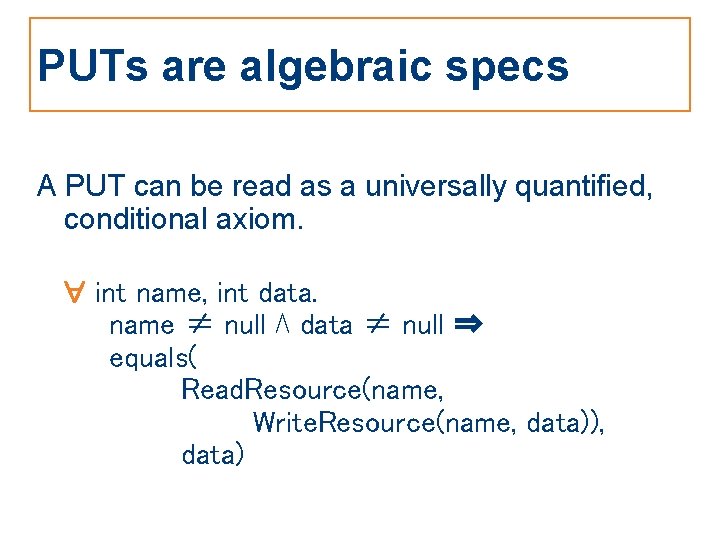 PUTs are algebraic specs

A PUT can be read as a universally quantified, conditional axiom.

$\forall$ int name, int data.
name $\neq$ null $\wedge$ data $\neq$ null $\Rightarrow$
equals(
ReadResource(name,
WriteResource(name, data)),
data)